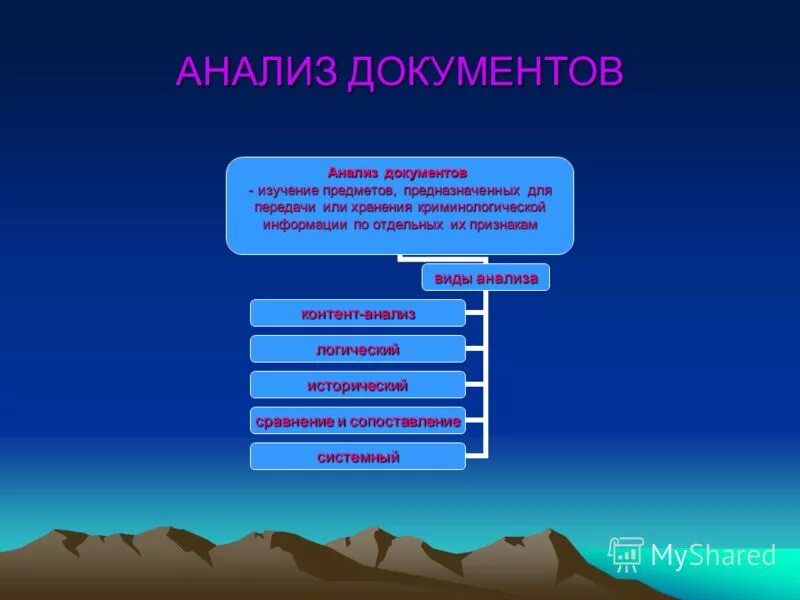 АНАЛИЗ ДОКУМЕНТОВ

Анализ документов
- изучение предметов, предназначенных для передачи или хранения криминологической информации по отдельных их признакам

виды анализа

контент-анализ

логический

исторический

сравнение и сопоставление

системный

MyShared